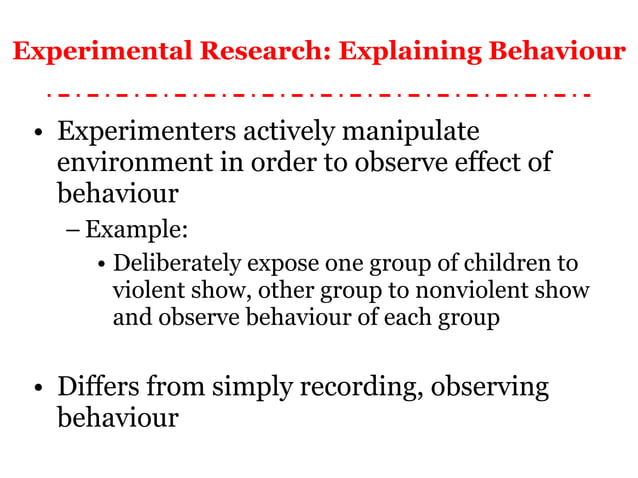 Experimental Research: Explaining Behaviour

• Experimenters actively manipulate environment in order to observe effect of behaviour

– Example:

• Deliberately expose one group of children to violent show, other group to nonviolent show and observe behaviour of each group

• Differs from simply recording, observing behaviour